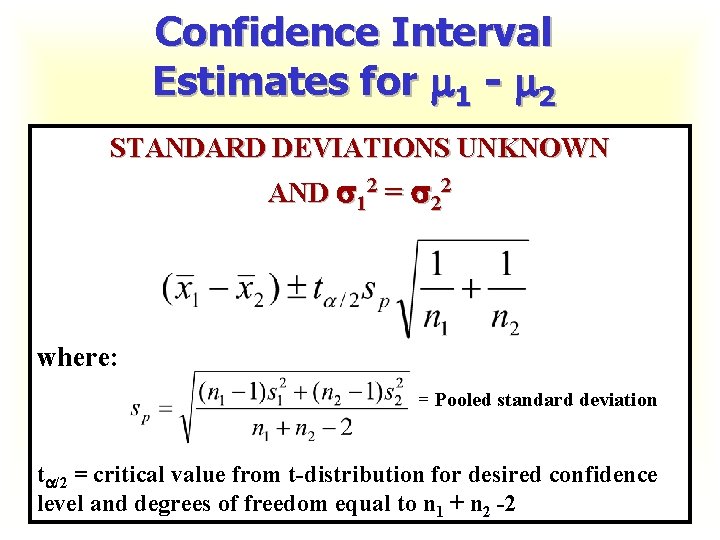 Confidence Interval Estimates for $\mu_1 - \mu_2$

STANDARD DEVIATIONS UNKNOWN AND $\sigma_1^2 = \sigma_2^2$

$(\bar{x}_1 - \bar{x}_2) \pm t_{\alpha/2} s_p \sqrt{\frac{1}{n_1} + \frac{1}{n_2}}$

where:

$s_p = \sqrt{\frac{(n_1 - 1)s_1^2 + (n_2 - 1)s_2^2}{n_1 + n_2 - 2}}$ = Pooled standard deviation

$t_{\alpha/2}$ = critical value from t-distribution for desired confidence level and degrees of freedom equal to $n_1 + n_2 - 2$